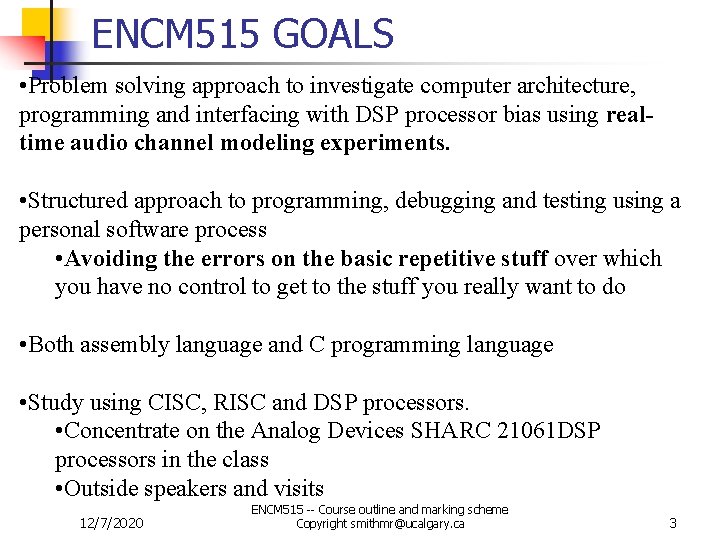 ENCM515 GOALS

•Problem solving approach to investigate computer architecture, programming and interfacing with DSP processor bias using real-time audio channel modeling experiments.

•Structured approach to programming, debugging and testing using a personal software process

•Avoiding the errors on the basic repetitive stuff over which you have no control to get to the stuff you really want to do

•Both assembly language and C programming language

•Study using CISC, RISC and DSP processors.

•Concentrate on the Analog Devices SHARC 21061DSP processors in the class

•Outside speakers and visits

12/7/2020

ENCM515 -- Course outline and marking scheme
Copyright smithmr@ucalgary.ca

3